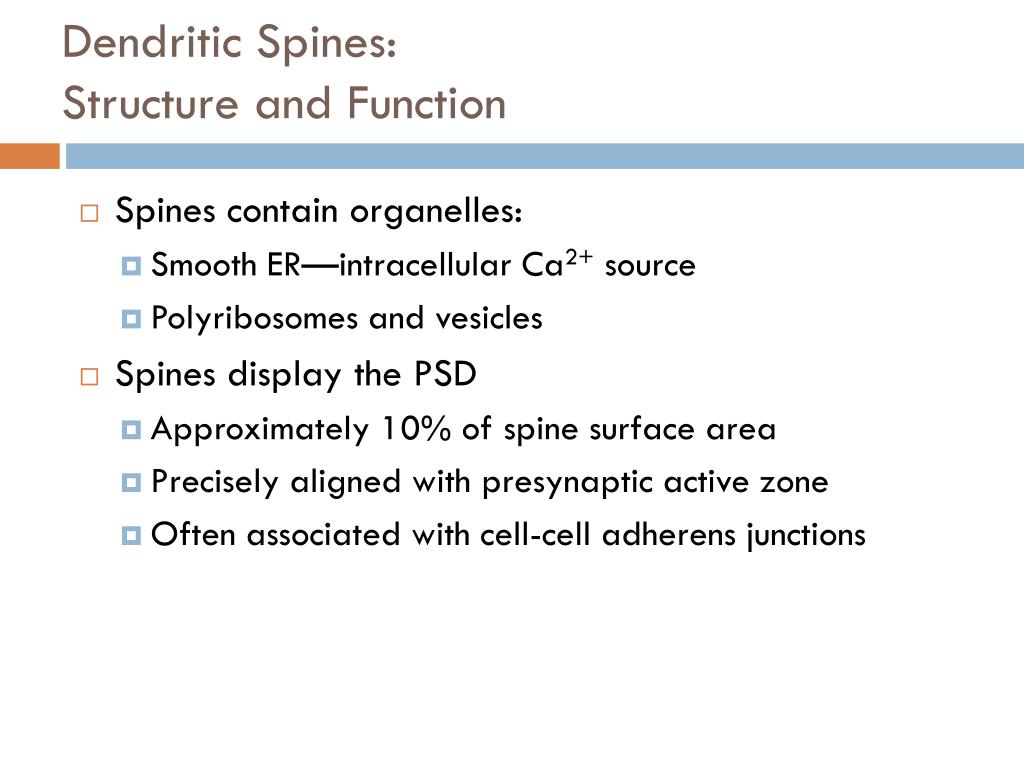 Dendritic Spines:
Structure and Function

Spines contain organelles:

Smooth ER—intracellular $Ca^{2+}$ source

Polyribosomes and vesicles

Spines display the PSD

Approximately 10% of spine surface area

Precisely aligned with presynaptic active zone

Often associated with cell-cell adherens junctions